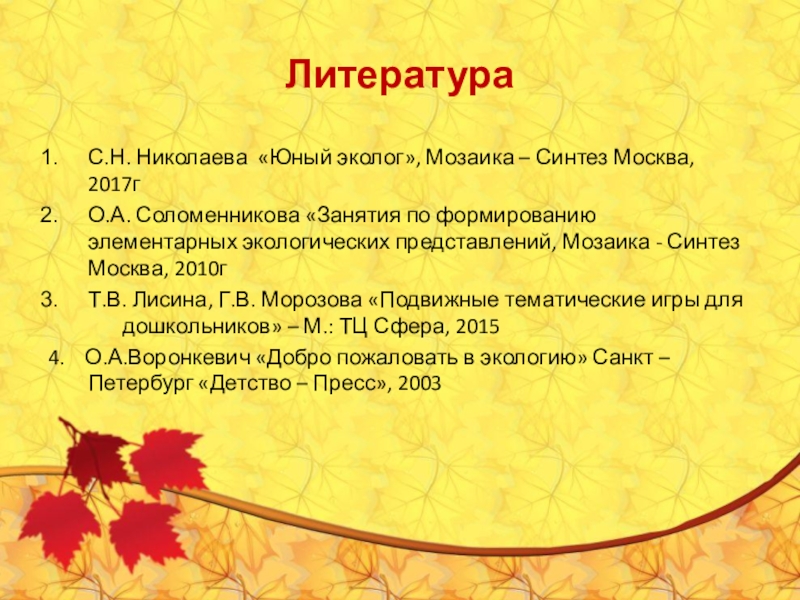 Литература

1. С.Н. Николаева «Юный эколог», Мозаика – Синтез Москва, 2017г

2. О.А. Соломенникова «Занятия по формированию элементарных экологических представлений, Мозаика - Синтез Москва, 2010г

3. Т.В. Лисина, Г.В. Морозова «Подвижные тематические игры для дошкольников» – М.: ТЦ Сфера, 2015

4. О.А.Воронкевич «Добро пожаловать в экологию» Санкт – Петербург «Детство – Пресс», 2003